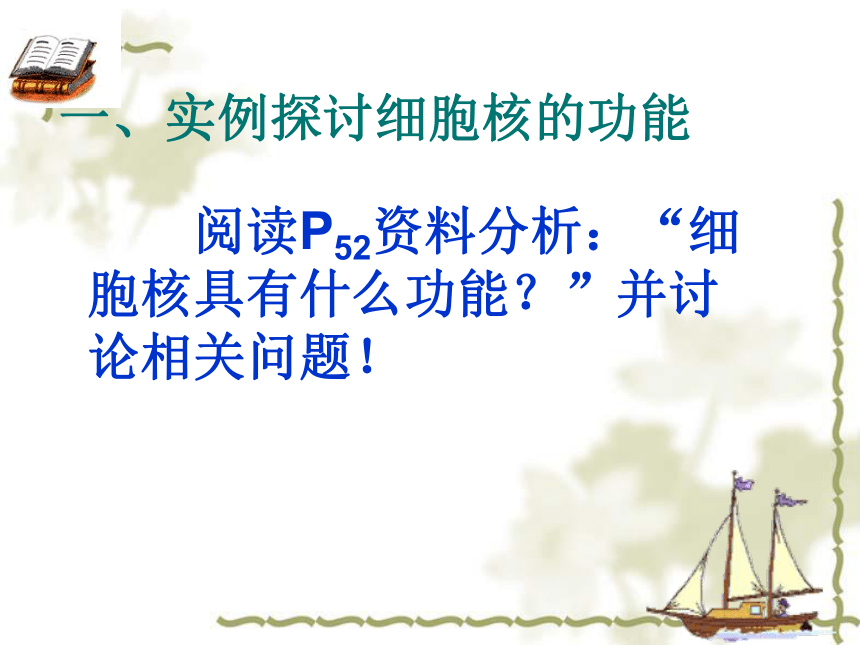 一、实例探讨细胞核的功能

阅读$P_{52}$资料分析：“细胞核具有什么功能？”并讨论相关问题！